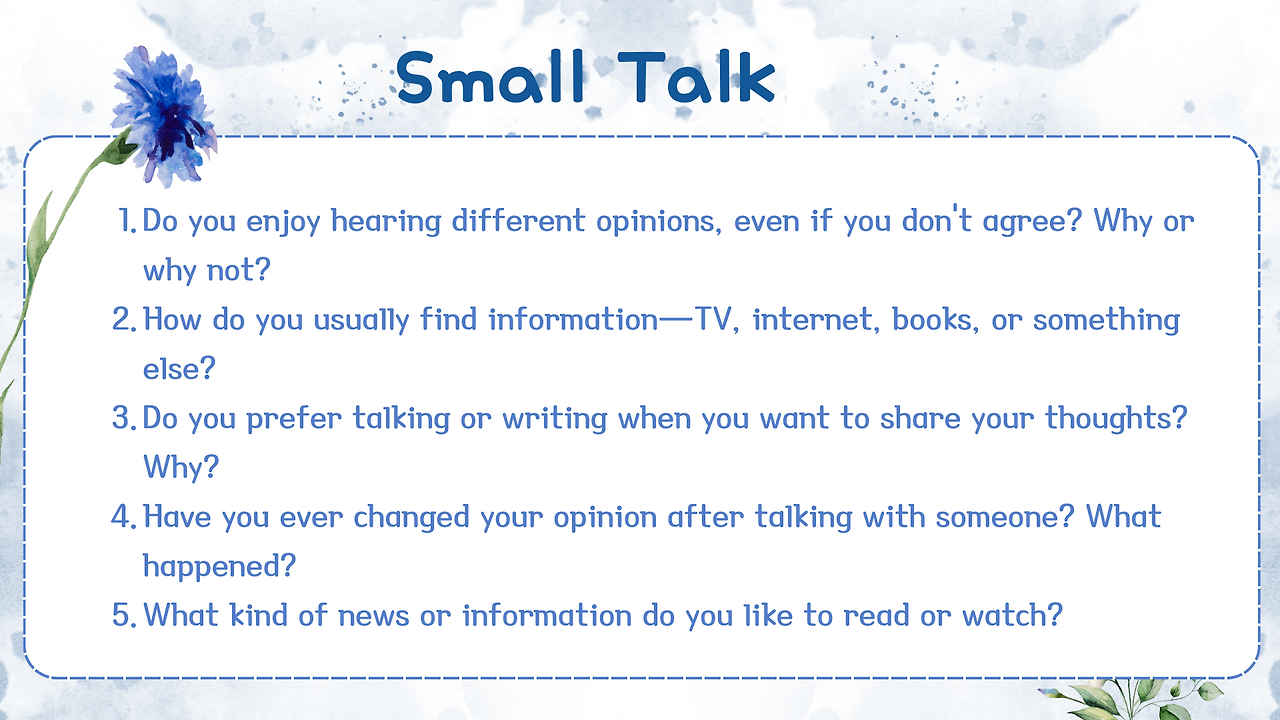 Small Talk

1. Do you enjoy hearing different opinions, even if you don't agree? Why or why not?
2. How do you usually find information—TV, internet, books, or something else?
3. Do you prefer talking or writing when you want to share your thoughts? Why?
4. Have you ever changed your opinion after talking with someone? What happened?
5. What kind of news or information do you like to read or watch?